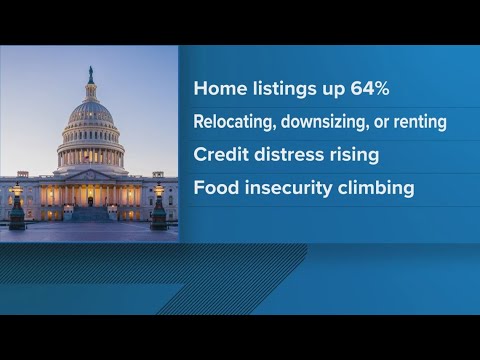 Home listings up 64%

Relocating, downsizing, or renting

Credit distress rising

Food insecurity climbing